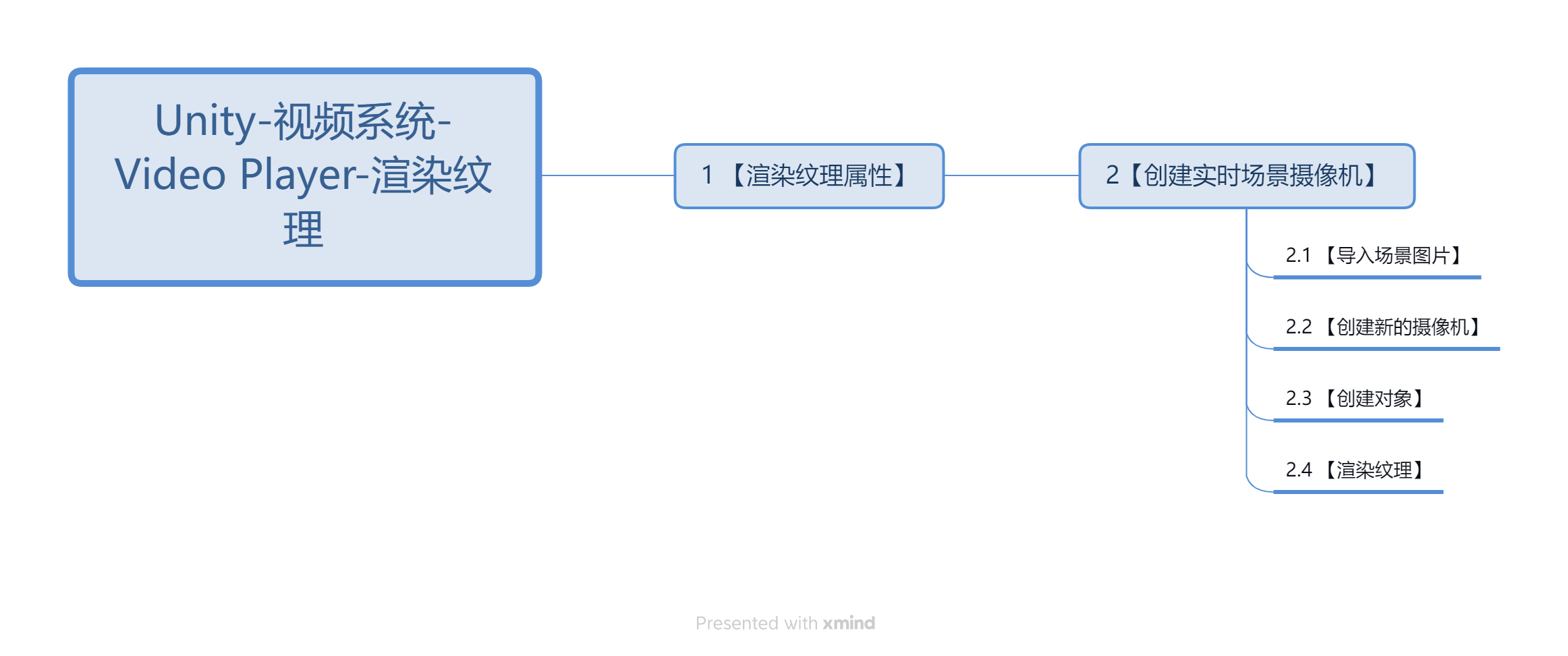 Unity-视频系统-Video Player-渲染纹理

1 【渲染纹理属性】

2【创建实时场景摄像机】

2.1 【导入场景图片】

2.2 【创建新的摄像机】

2.3 【创建对象】

2.4 【渲染纹理】

Presented with xmind